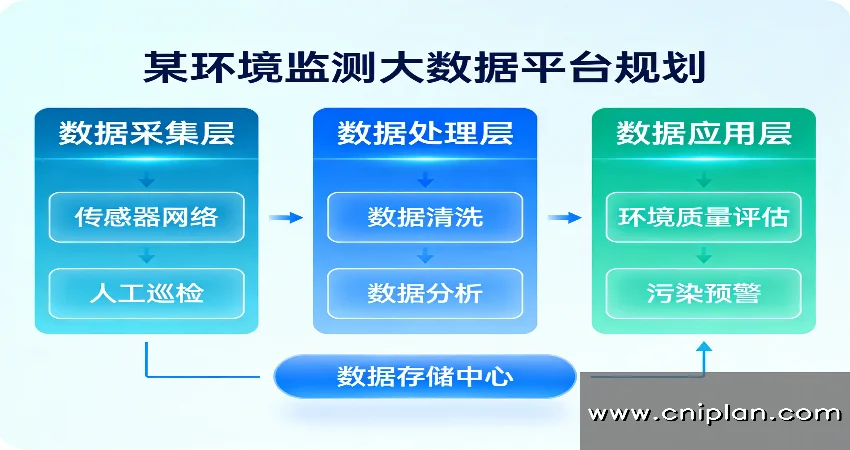 某环境监测大数据平台规划

数据采集层
传感器网络
人工巡检

数据处理层
数据清洗
数据分析

数据应用层
环境质量评估
污染预警

数据存储中心

www.cniplan.com